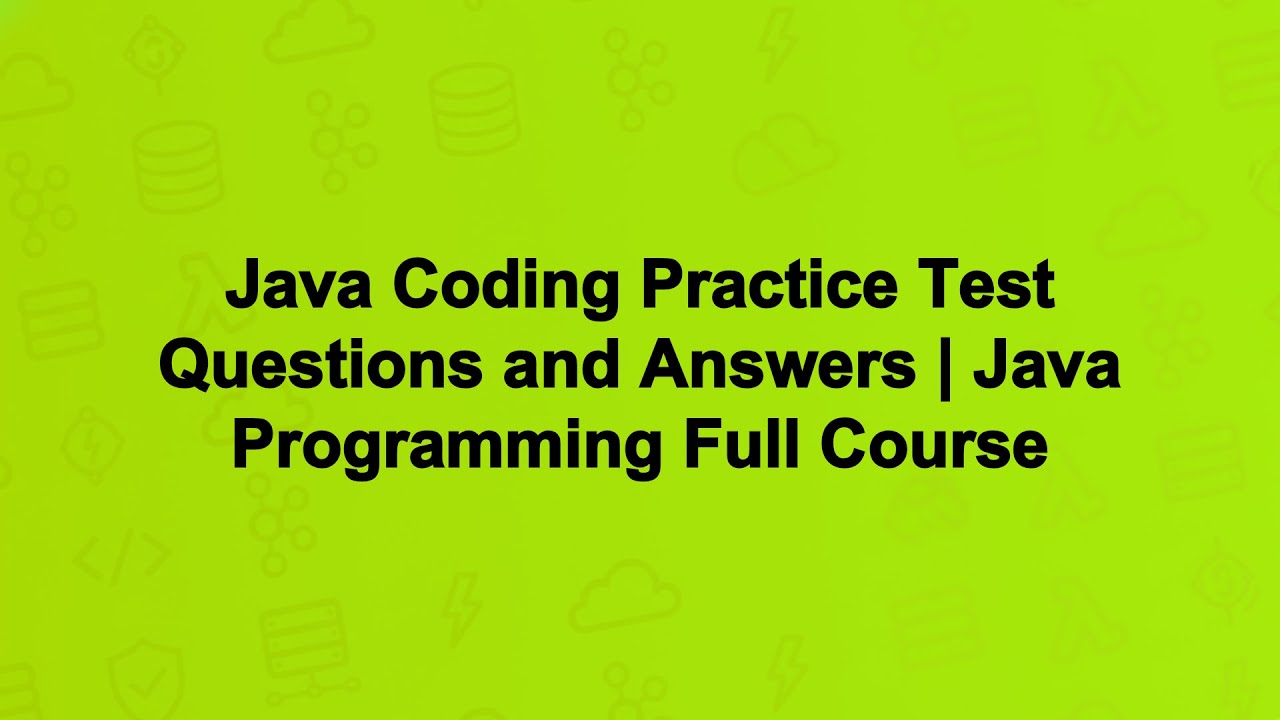 Java Coding Practice Test Questions and Answers | Java Programming Full Course